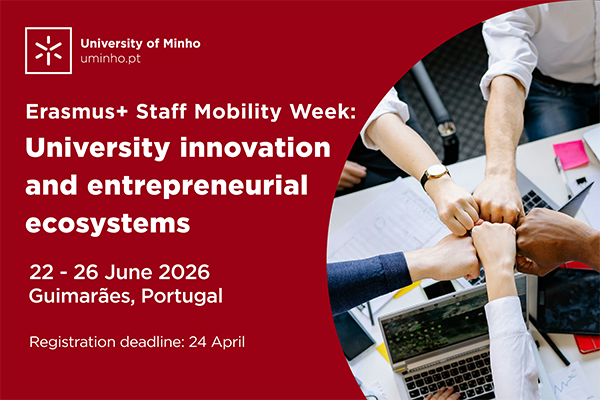 University of Minho
uminho.pt

Erasmus+ Staff Mobility Week:
University innovation and entrepreneurial ecosystems

22 - 26 June 2026
Guimarães, Portugal

Registration deadline: 24 April